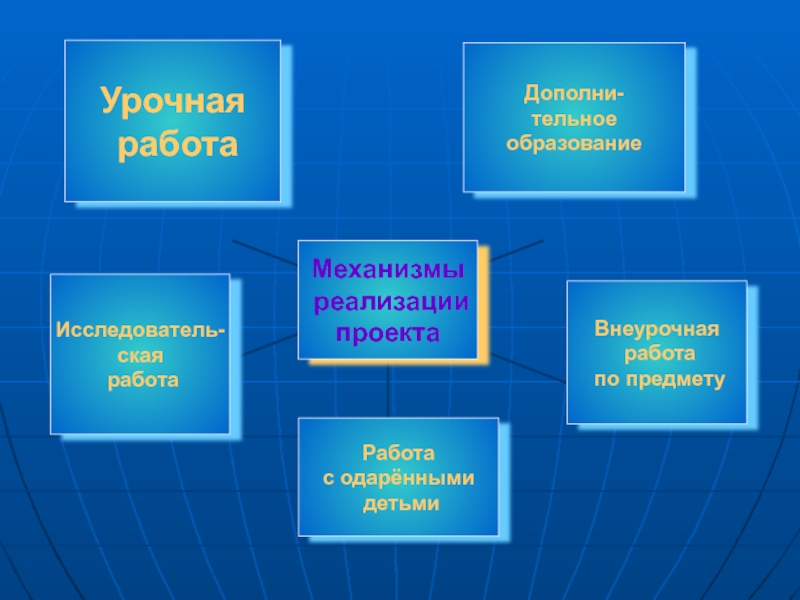 Урочная работа

Дополнительное образование

Механизмы реализации проекта

Исследовательская работа

Внеурочная работа по предмету

Работа с одарёнными детьми